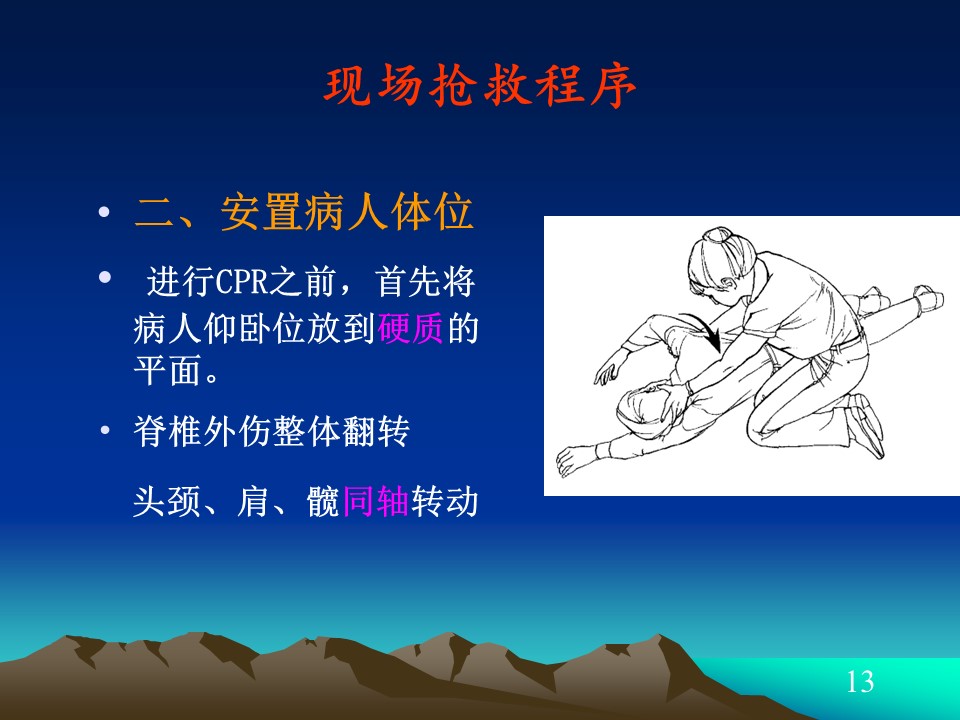 现场抢救程序

• 二、安置病人体位

• 进行CPR之前，首先将病人仰卧位放到硬质的平面。

• 脊椎外伤整体翻转

头颈、肩、髋同轴转动

13